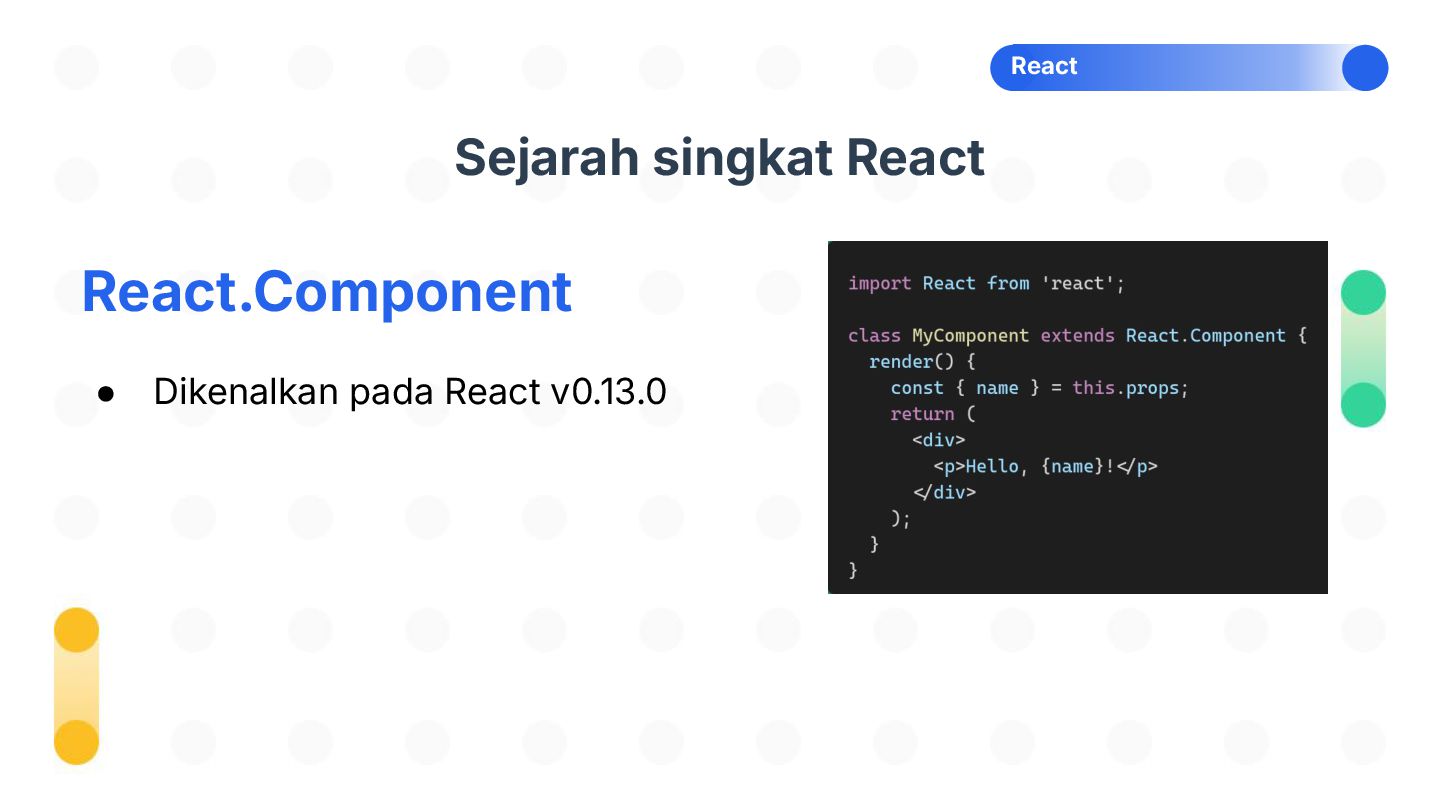 React

Sejarah singkat React

React.Component

● Dikenalkan pada React v0.13.0

import React from 'react';

class MyComponent extends React.Component {
  render() {
    const { name } = this.props;
    return (
      <div>
        <p>Hello, {name}!</p>
      </div>
    );
  }
}